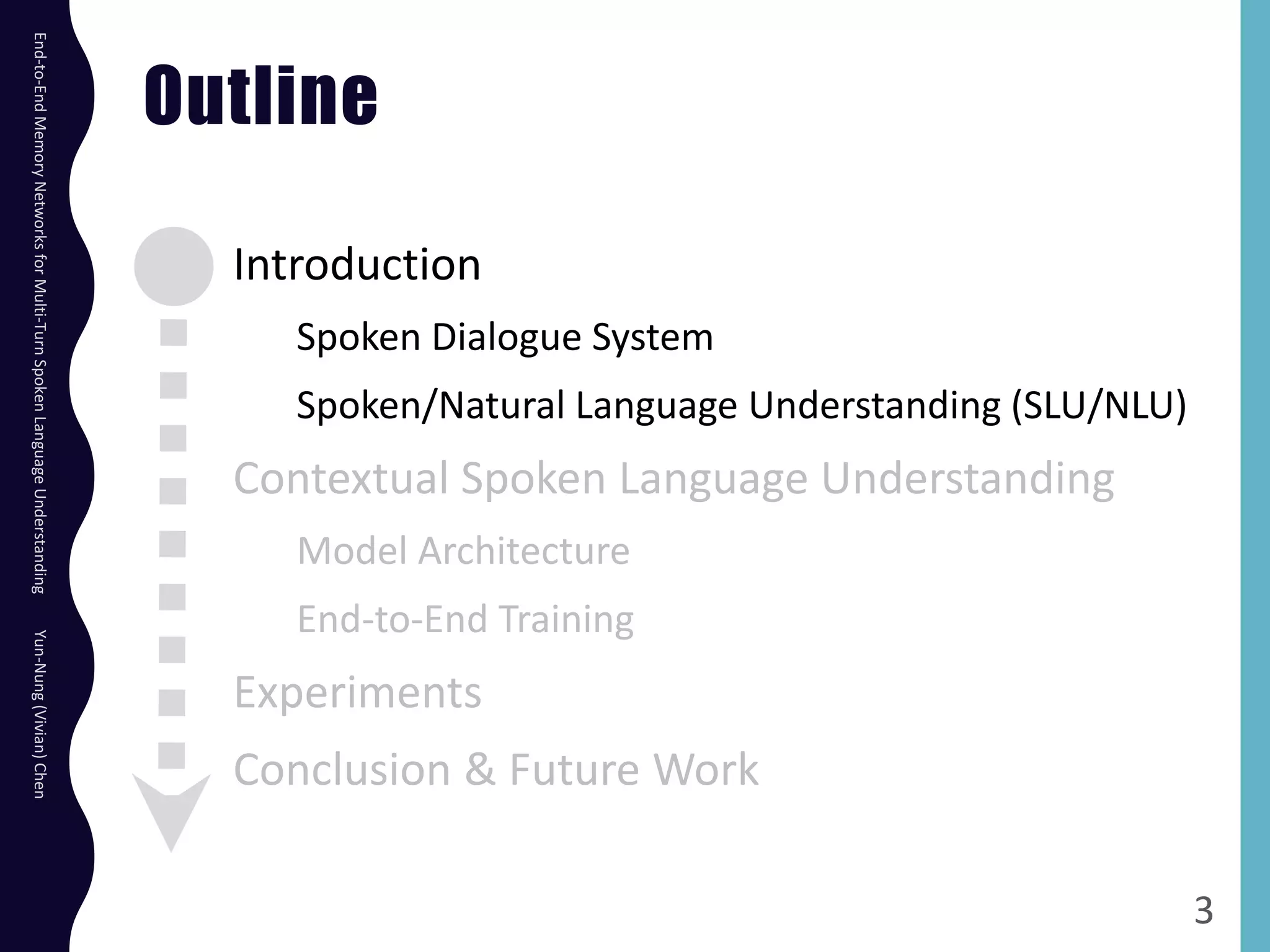 End-to-End Memory Networks for Multi-Turn Spoken Language Understanding

Yun-Nung (Vivian) Chen

Outline

Introduction

Spoken Dialogue System

Spoken/Natural Language Understanding (SLU/NLU)

Contextual Spoken Language Understanding

Model Architecture

End-to-End Training

Experiments

Conclusion & Future Work

3